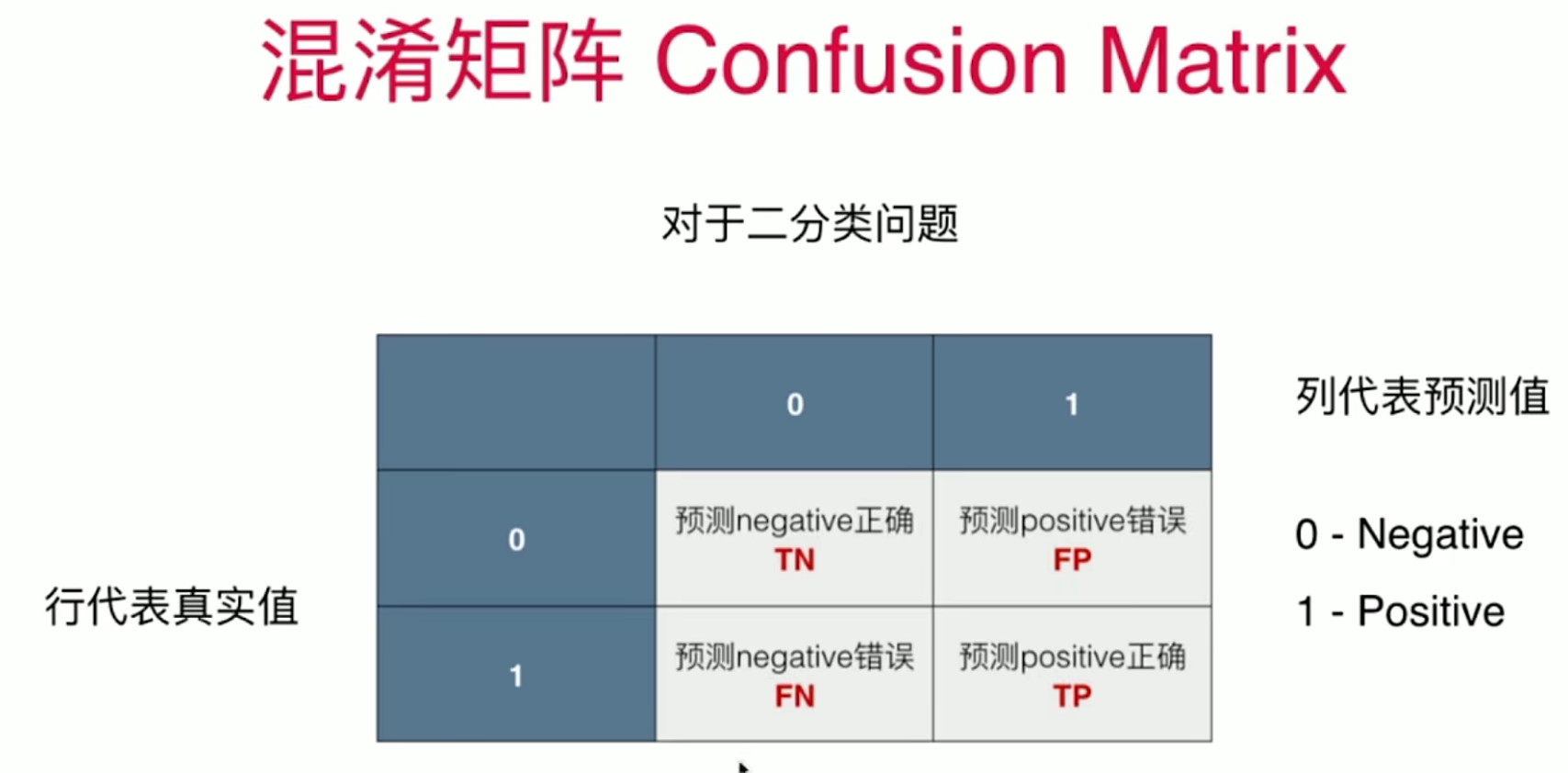 混淆矩阵 Confusion Matrix

对于二分类问题

行代表真实值

|  | 0 | 1 |
|---|---|---|
| 0 | 预测negative正确 TN | 预测positive错误 FP |
| 1 | 预测negative错误 FN | 预测positive正确 TP |

列代表预测值

0 - Negative

1 - Positive